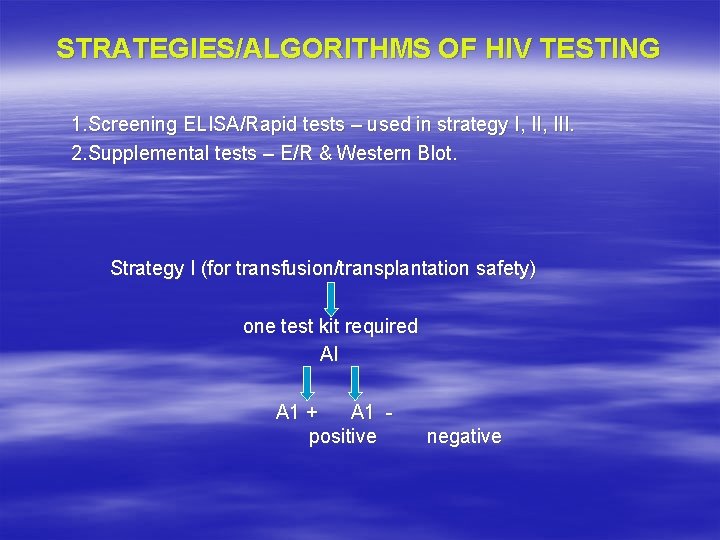 STRATEGIES/ALGORITHMS OF HIV TESTING

1.Screening ELISA/Rapid tests – used in strategy I, II, III.
2.Supplemental tests – E/R & Western Blot.

Strategy I (for transfusion/transplantation safety)

one test kit required
AI

A1 + A1 -
positive negative